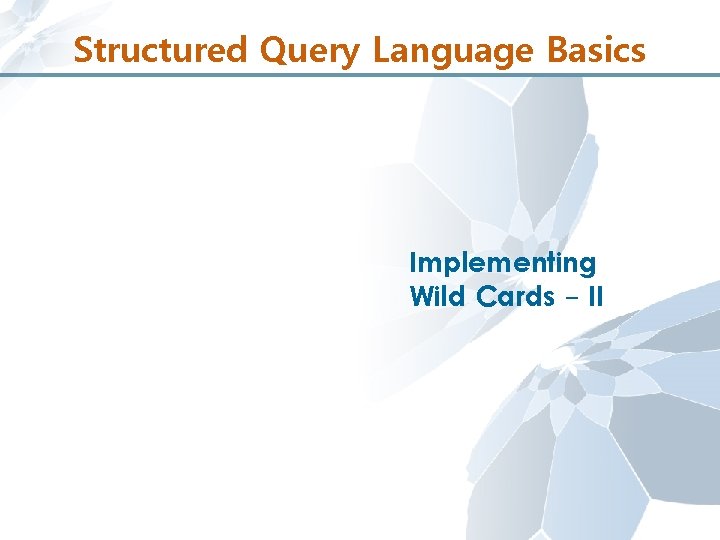 Structured Query Language Basics

Implementing Wild Cards – II